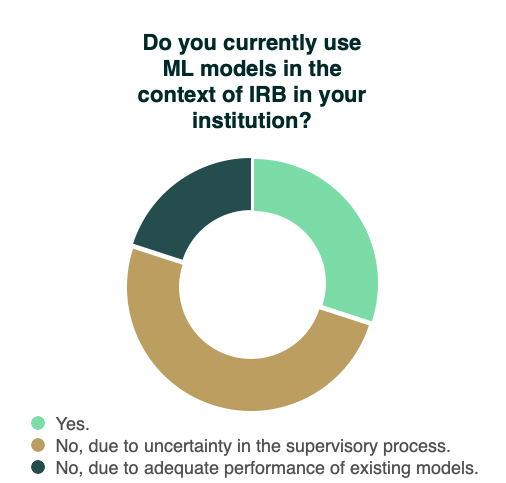 Do you currently use ML models in the context of IRB in your institution?

Yes.
No, due to uncertainty in the supervisory process.
No, due to adequate performance of existing models.